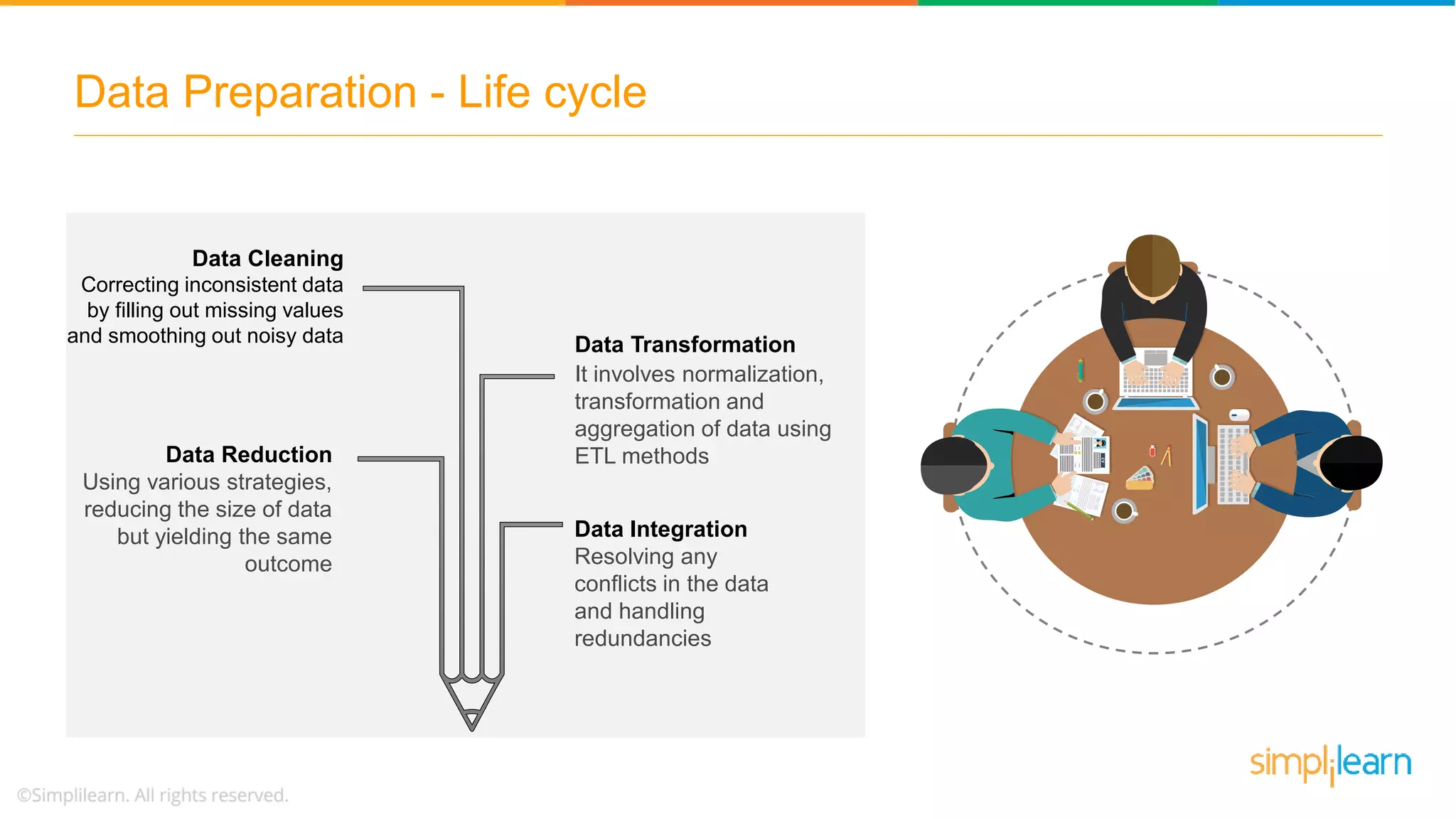 Data Preparation - Life cycle

Data Cleaning
Correcting inconsistent data by filling out missing values and smoothing out noisy data

Data Reduction
Using various strategies, reducing the size of data but yielding the same outcome

Data Transformation
It involves normalization, transformation and aggregation of data using ETL methods

Data Integration
Resolving any conflicts in the data and handling redundancies

simplilearn

©Simplilearn. All rights reserved.